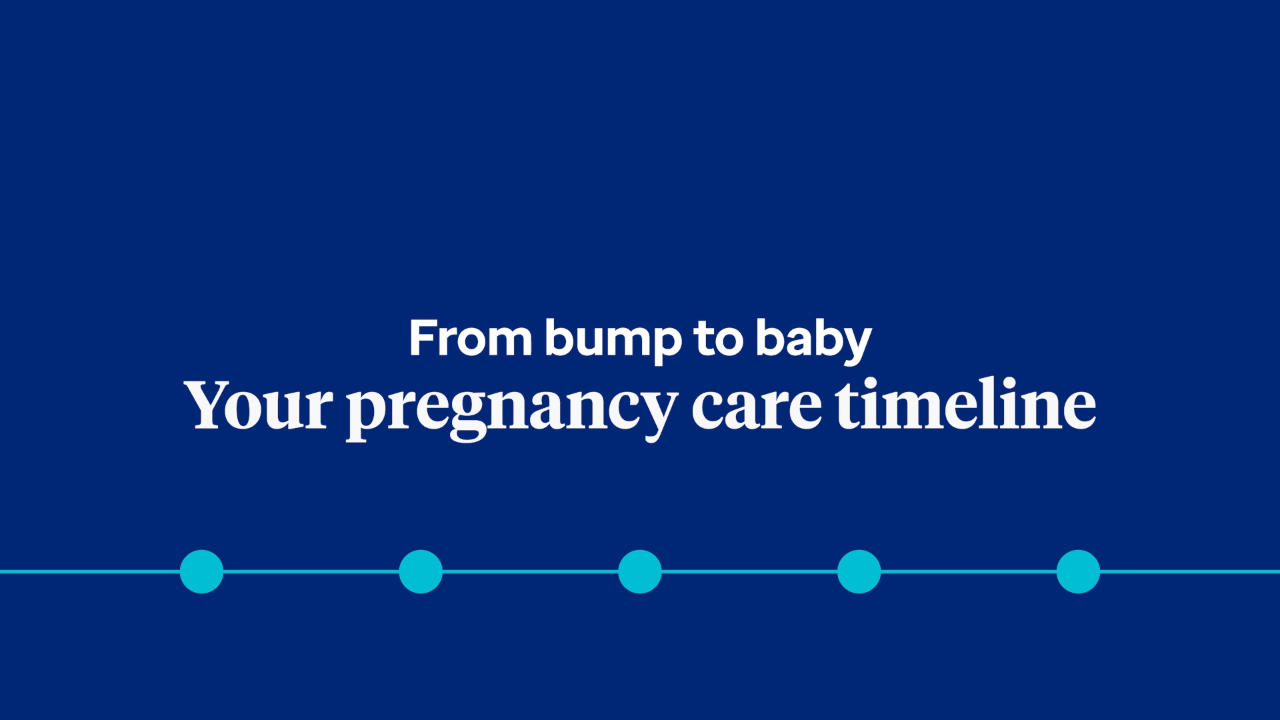 From bump to baby
Your pregnancy care timeline